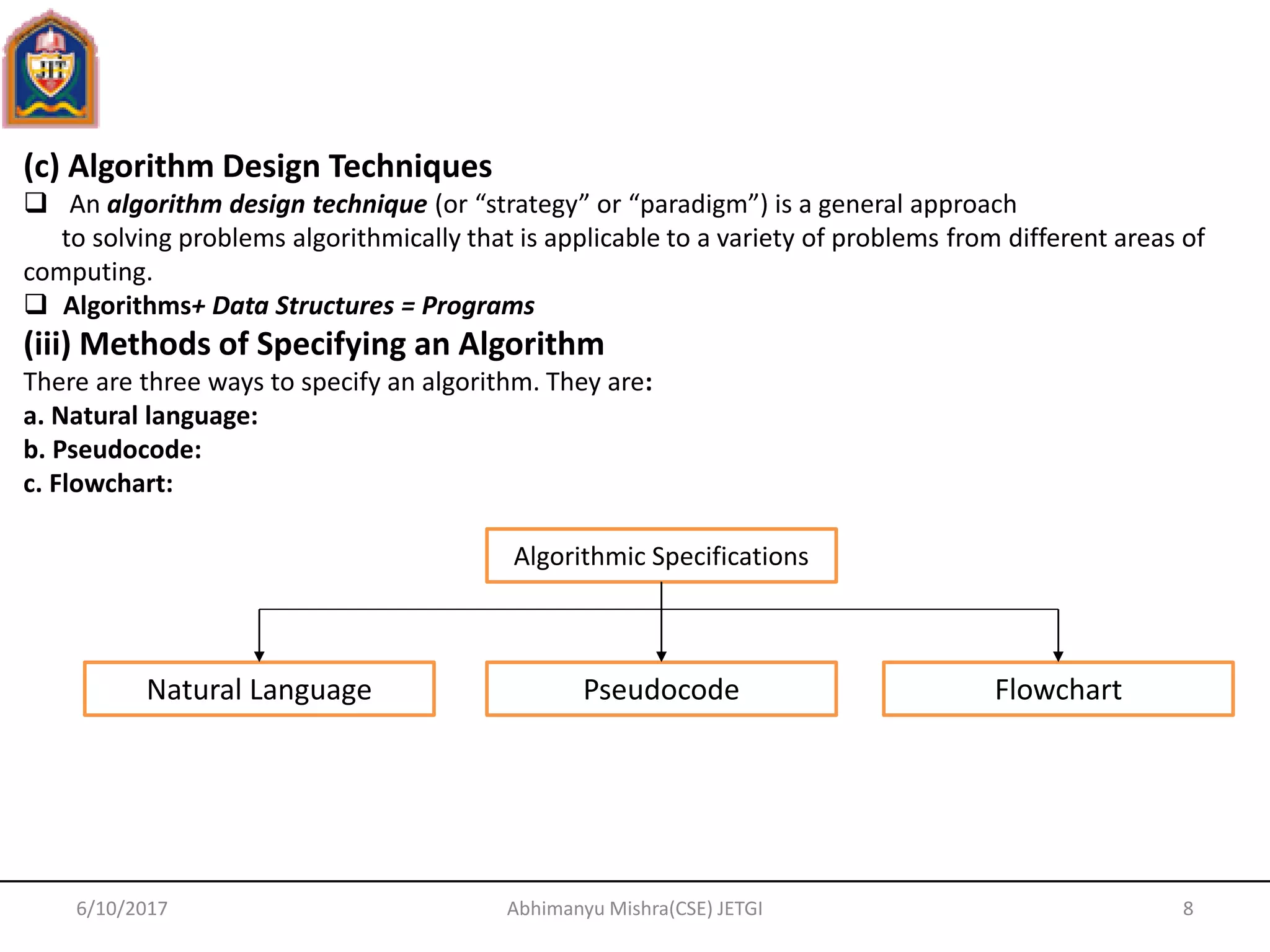 JIT

(c) Algorithm Design Techniques

❑ An algorithm design technique (or “strategy” or “paradigm”) is a general approach to solving problems algorithmically that is applicable to a variety of problems from different areas of computing.

❑ Algorithms+ Data Structures = Programs

(iii) Methods of Specifying an Algorithm

There are three ways to specify an algorithm. They are:

a. Natural language:

b. Pseudocode:

c. Flowchart:

Algorithmic Specifications

Natural Language

Pseudocode

Flowchart

6/10/2017

Abhimanyu Mishra(CSE) JETGI

8